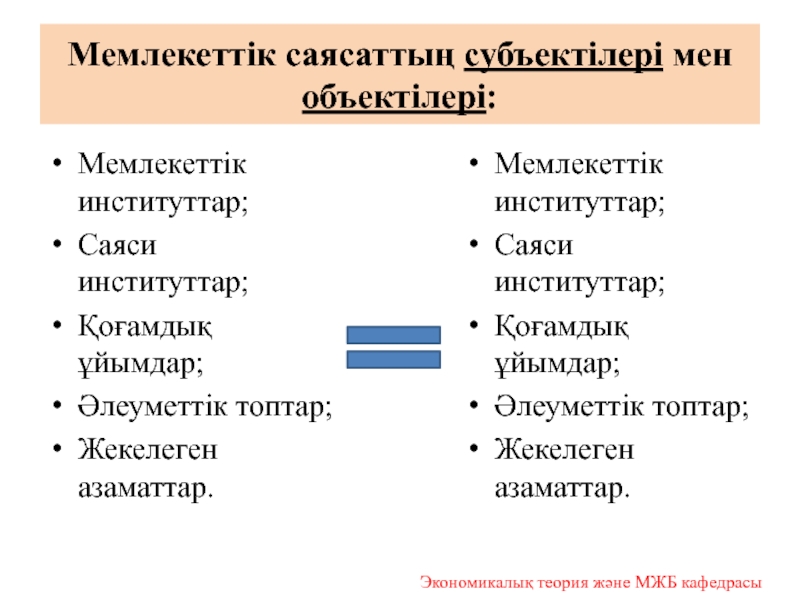 Мемлекеттік саясаттың субъектілері мен объектілері:

• Мемлекеттік институттар;
• Саяси институттар;
• Қоғамдық ұйымдар;
• Әлеуметтік топтар;
• Жекелеген азаматтар.

• Мемлекеттік институттар;
• Саяси институттар;
• Қоғамдық ұйымдар;
• Әлеуметтік топтар;
• Жекелеген азаматтар.

Экономикалық теория және МЖБ кафедрасы